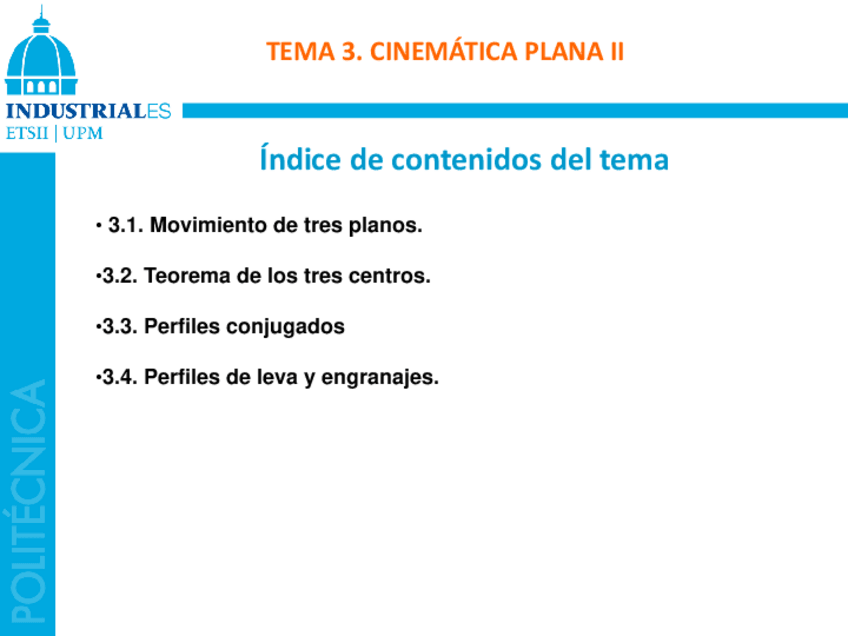 INDUSTRIALES
ETSII | UPM

TEMA 3. CINEMÁTICA PLANA II

Índice de contenidos del tema

• 3.1. Movimiento de tres planos.

•3.2. Teorema de los tres centros.

•3.3. Perfiles conjugados

•3.4. Perfiles de leva y engranajes.

POLITÉCNICA